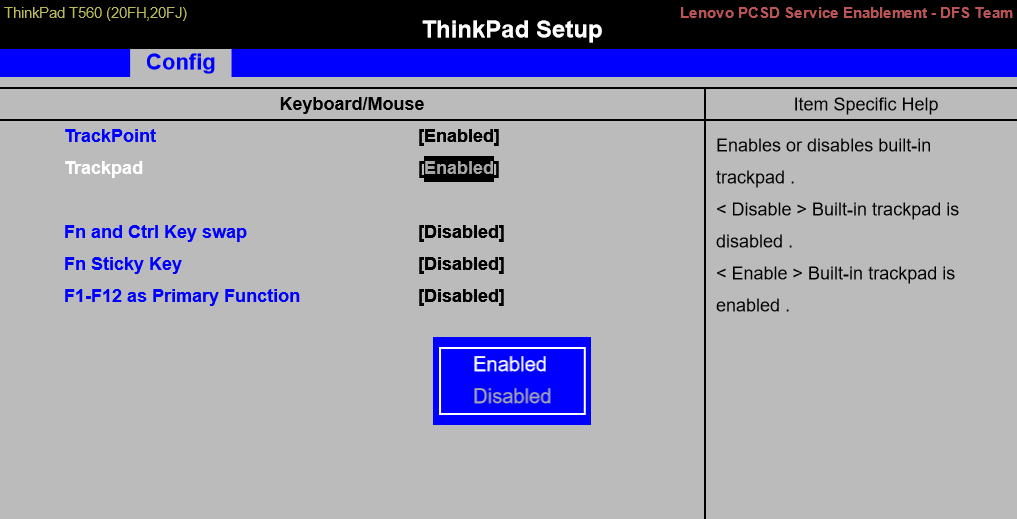 ThinkPad T560 (20FH,20FJ)
ThinkPad Setup
Lenovo PCSD Service Enablement - DFS Team

Config

Keyboard/Mouse

TrackPoint [Enabled]
Trackpad [Enabled]

Fn and Ctrl Key swap [Disabled]
Fn Sticky Key [Disabled]
F1-F12 as Primary Function [Disabled]

Enabled
Disabled

Item Specific Help

Enables or disables built-in trackpad .
< Disable > Built-in trackpad is disabled .
< Enable > Built-in trackpad is enabled .